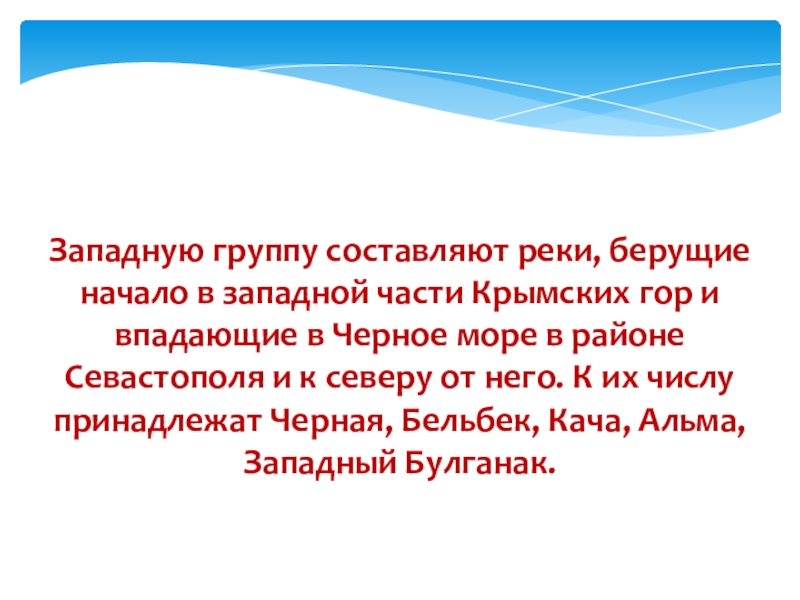 Западную группу составляют реки, берущие начало в западной части Крымских гор и впадающие в Черное море в районе Севастополя и к северу от него. К их числу принадлежат Черная, Бельбек, Кача, Альма, Западный Булганак.